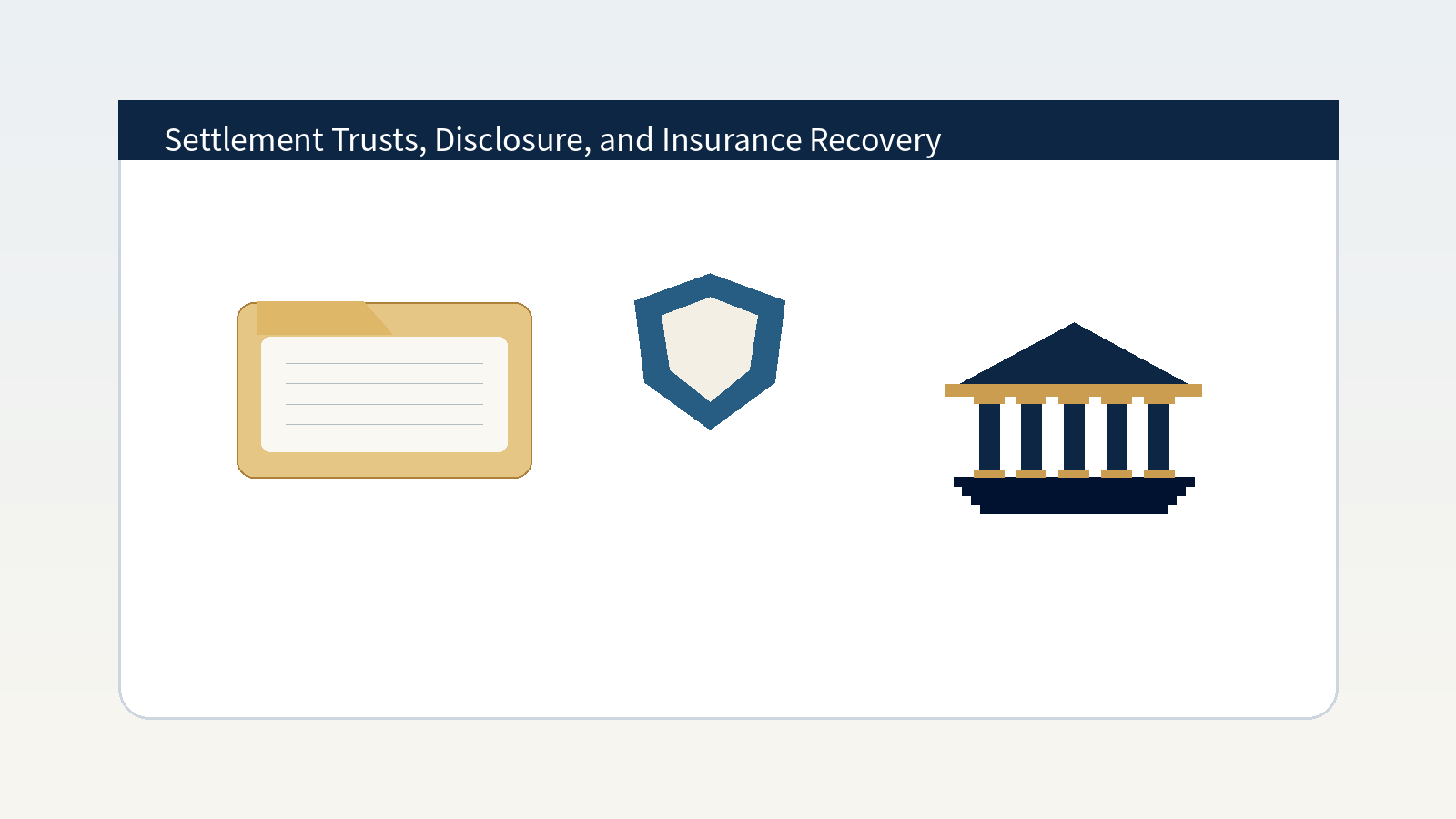 Settlement Trusts, Disclosure, and Insurance Recovery